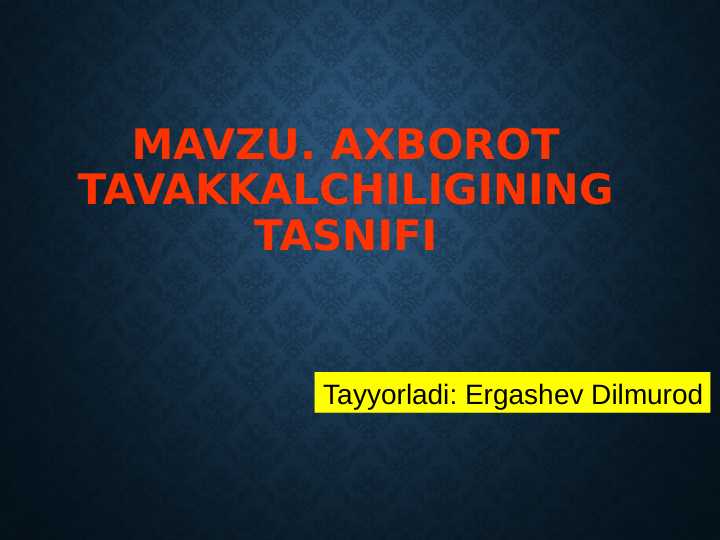 MAVZU. AXBOROT TAVAKKALCHILIGINING TASNIFI

Tayyorladi: Ergashev Dilmurod